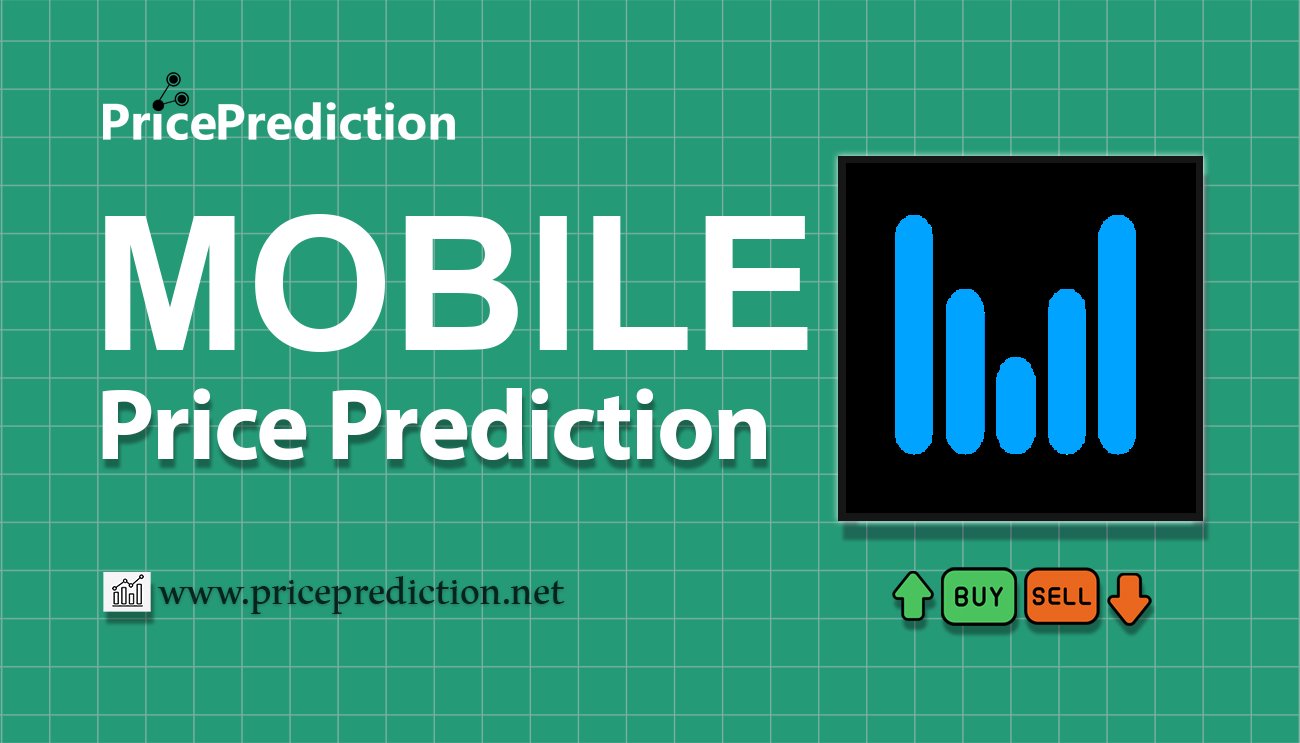 PricePrediction

MOBILE
Price Prediction

www.priceprediction.net

BUY SELL